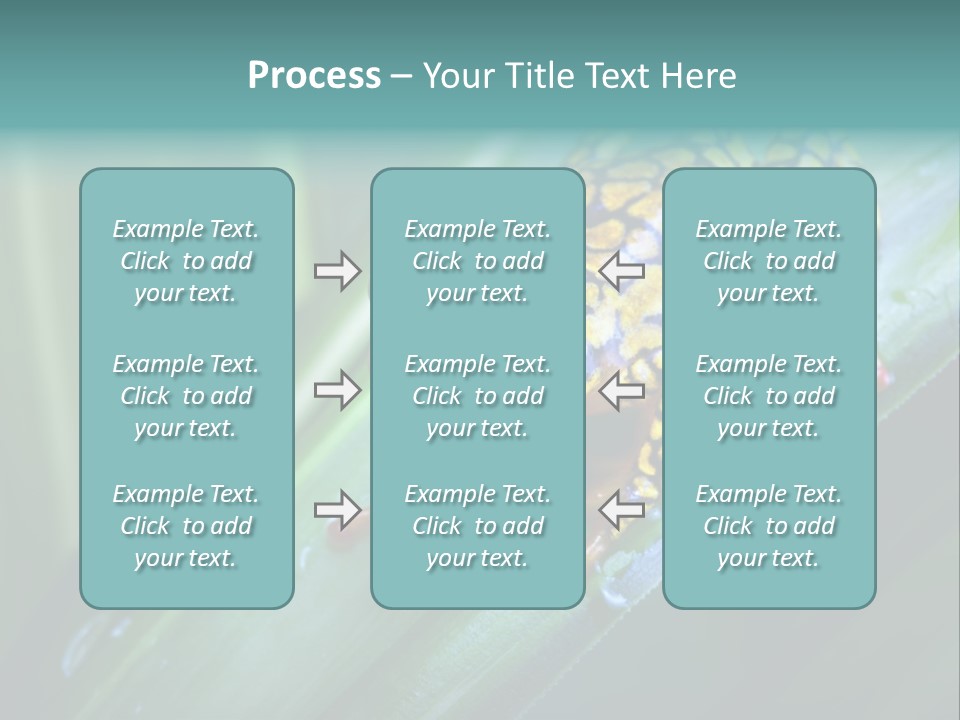 Process – Your Title Text Here

Example Text. Click to add your text.

Example Text. Click to add your text.

Example Text. Click to add your text.

Example Text. Click to add your text.

Example Text. Click to add your text.

Example Text. Click to add your text.

Example Text. Click to add your text.

Example Text. Click to add your text.

Example Text. Click to add your text.